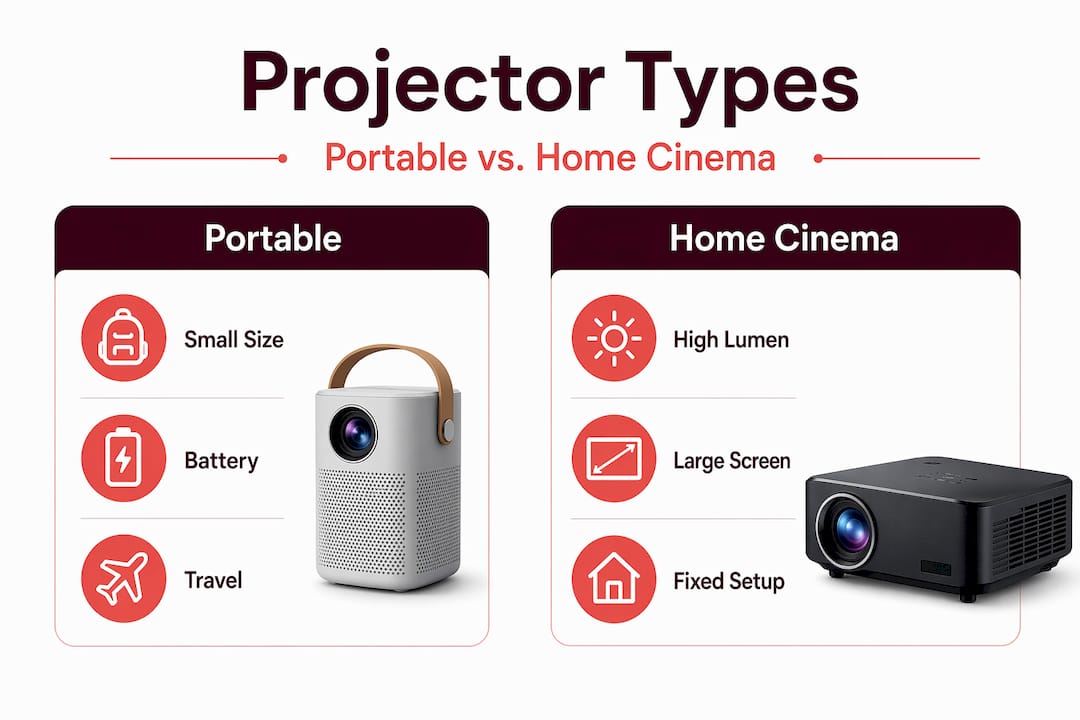 Projector Types

Portable vs. Home Cinema

Portable

Small Size

Battery

Travel

Home Cinema

High Lumen

Large Screen

Fixed Setup